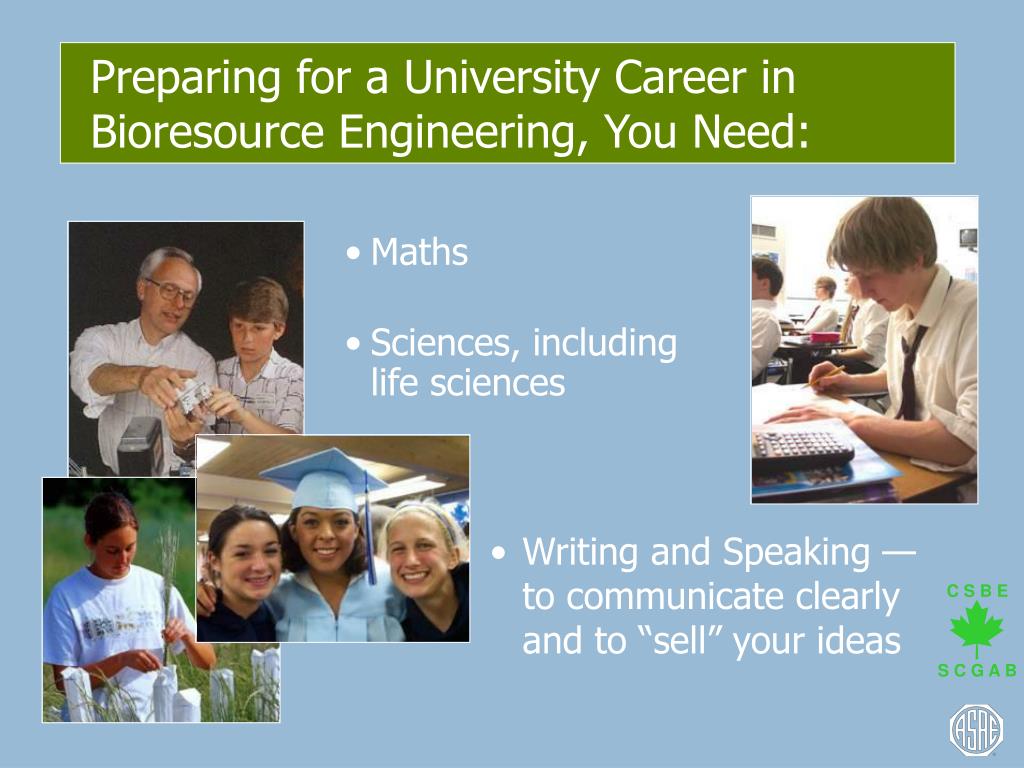 Preparing for a University Career in Bioresource Engineering, You Need:

• Maths

• Sciences, including life sciences

• Writing and Speaking — to communicate clearly and to “sell” your ideas

CSBE
SCGAB

ASAE